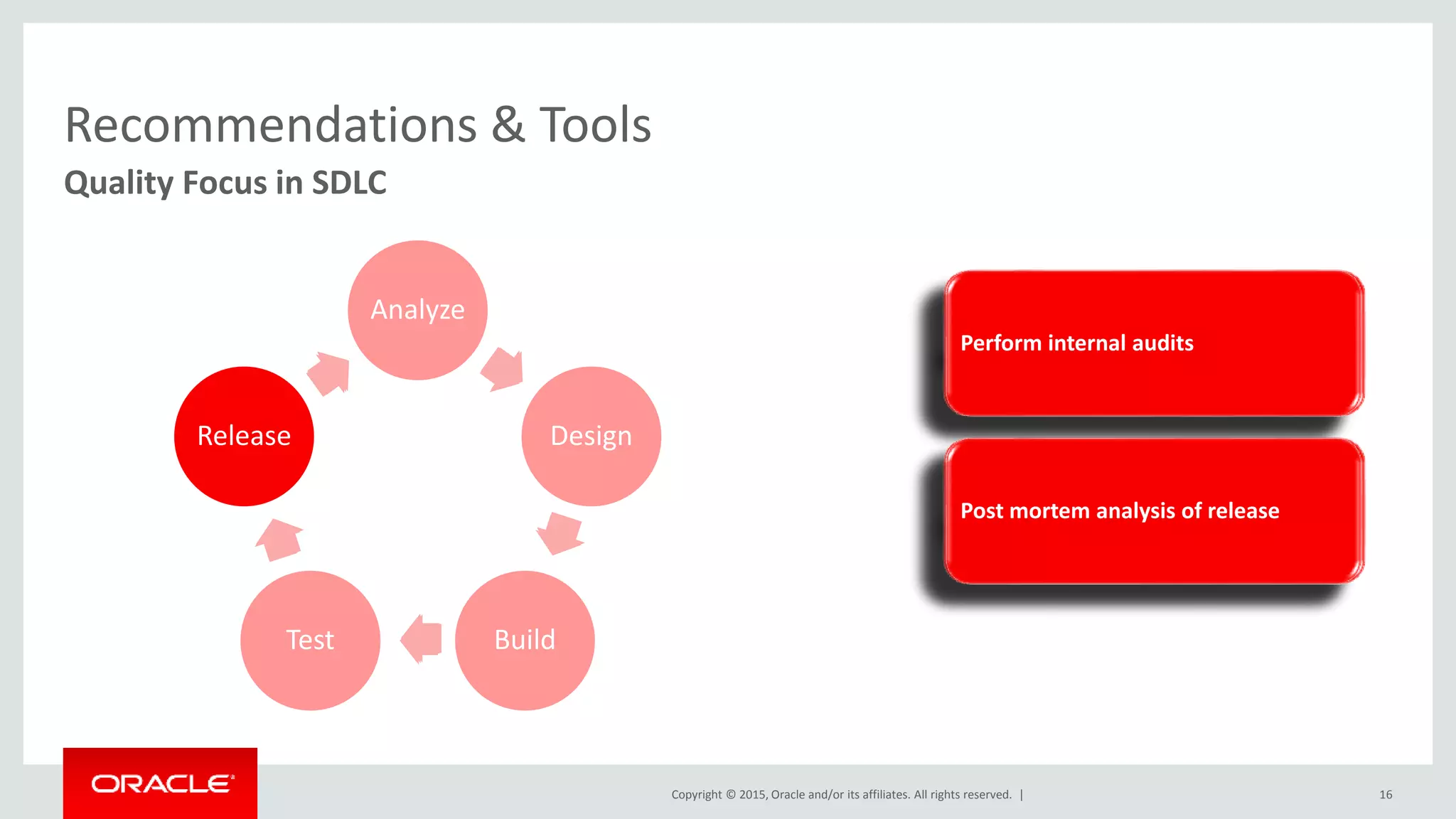 Recommendations & Tools

Quality Focus in SDLC

Analyze

Design

Build

Test

Release

Perform internal audits

Post mortem analysis of release

ORACLE

Copyright © 2015, Oracle and/or its affiliates. All rights reserved. |

16